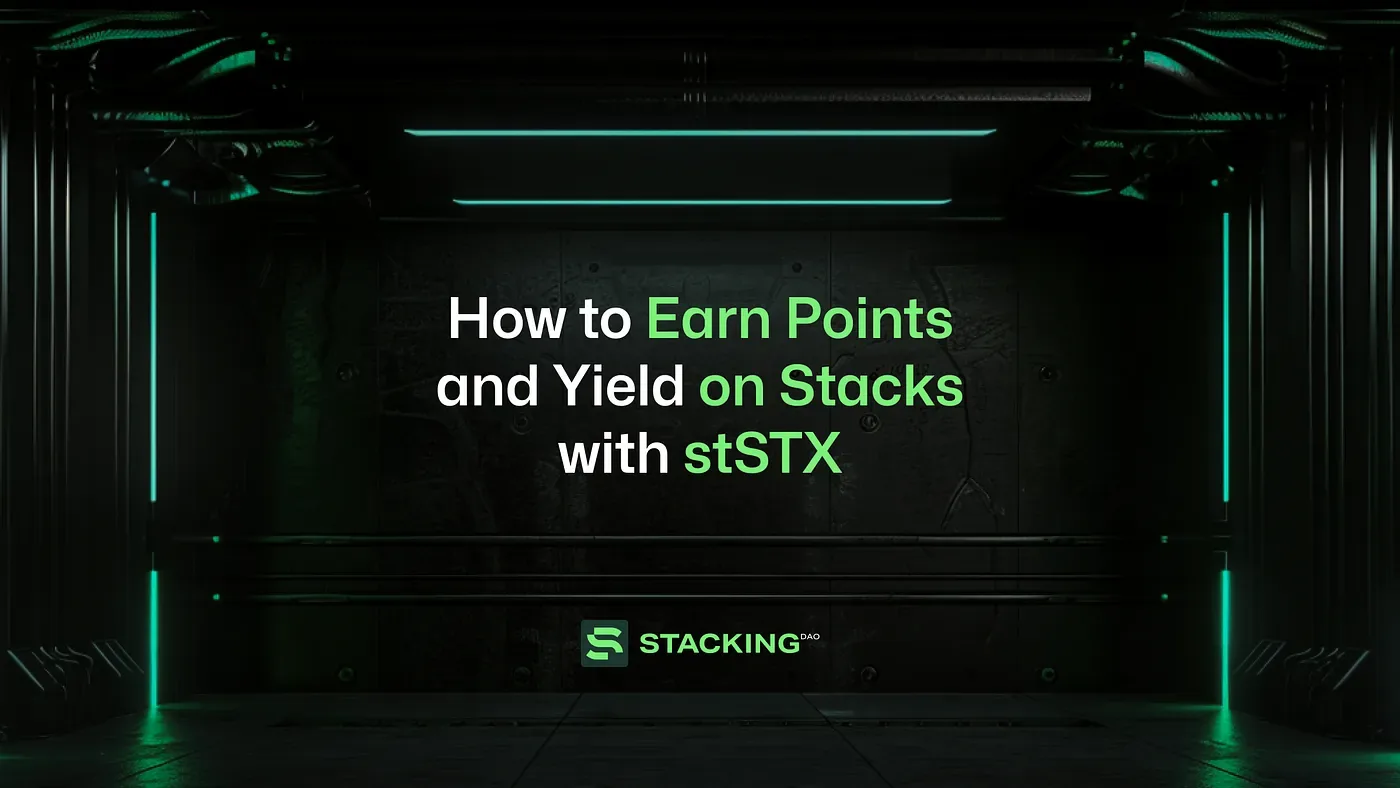 How to Earn Points and Yield on Stacks with stSTX

STACKING DAO